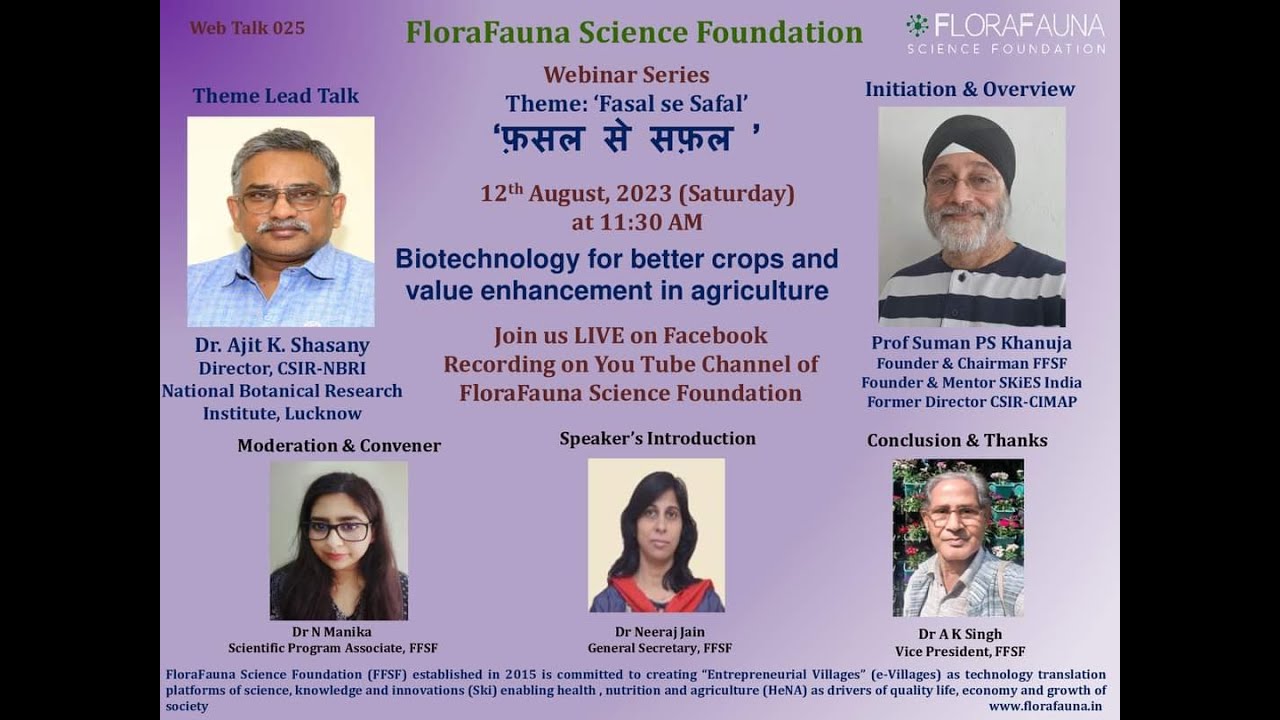 Web Talk 025

FloraFauna Science Foundation

FLORAFAUNA SCIENCE FOUNDATION

Webinar Series
Theme: 'Fasal se Safal'
'फ़सल से सफ़ल '

12$^{th}$ August, 2023 (Saturday) at 11:30 AM

Biotechnology for better crops and value enhancement in agriculture

Join us LIVE on Facebook
Recording on You Tube Channel of FloraFauna Science Foundation

Theme Lead Talk

Dr. Ajit K. Shasany
Director, CSIR-NBRI
National Botanical Research Institute, Lucknow

Initiation & Overview

Prof Suman PS Khanuja
Founder & Chairman FFSF
Founder & Mentor SKiES India
Former Director CSIR-CIMAP

Moderation & Convener

Dr N Manika
Scientific Program Associate, FFSF

Speaker's Introduction

Dr Neeraj Jain
General Secretary, FFSF

Conclusion & Thanks

Dr A K Singh
Vice President, FFSF

FloraFauna Science Foundation (FFSF) established in 2015 is committed to creating "Entrepreneurial Villages" (e-Villages) as technology translation platforms of science, knowledge and innovations (Ski) enabling health , nutrition and agriculture (HeNA) as drivers of quality life, economy and growth of society
www.florafauna.in